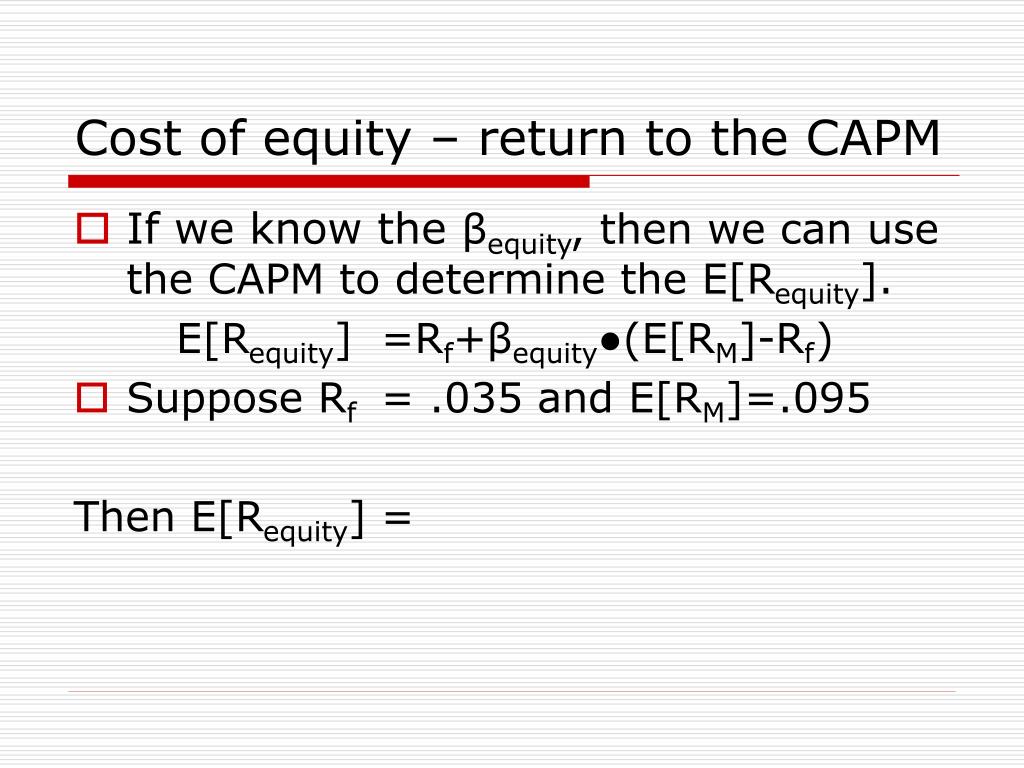 Cost of equity – return to the CAPM

If we know the $\beta_{equity}$, then we can use the CAPM to determine the $E[R_{equity}]$.

$E[R_{equity}] = R_f + \beta_{equity} \bullet (E[R_M] - R_f)$

Suppose $R_f = .035$ and $E[R_M] = .095$

Then $E[R_{equity}] =$